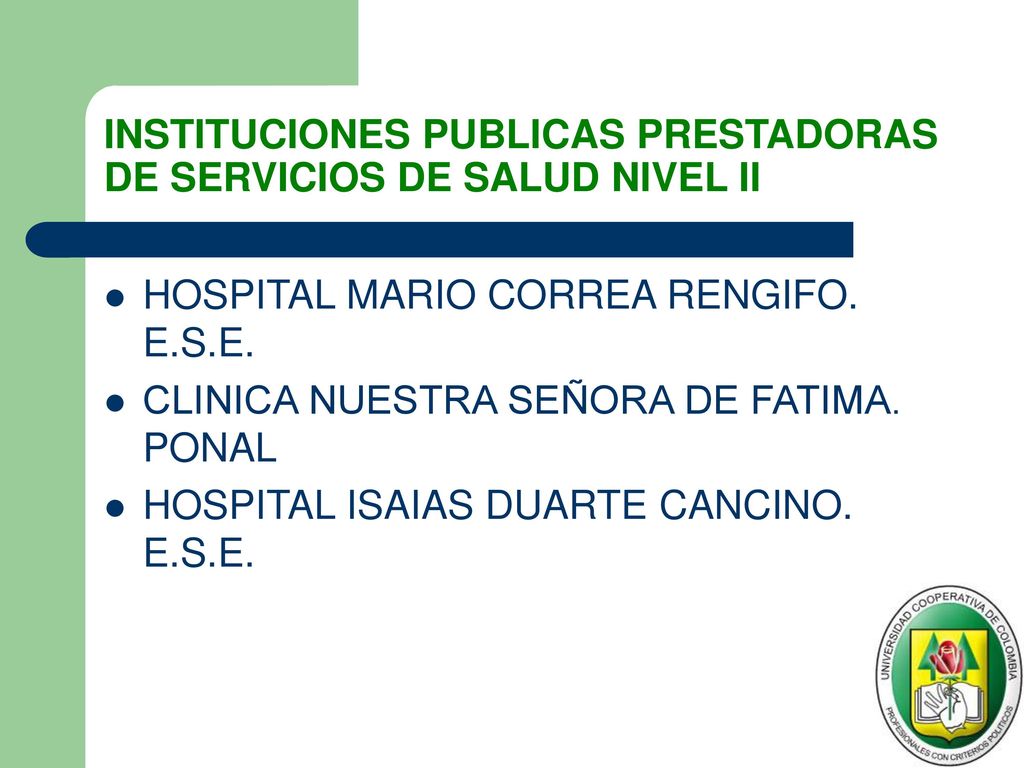 INSTITUCIONES PUBLICAS PRESTADORAS DE SERVICIOS DE SALUD NIVEL II

HOSPITAL MARIO CORREA RENGIFO. E.S.E.

CLINICA NUESTRA SEÑORA DE FATIMA. PONAL

HOSPITAL ISAIAS DUARTE CANCINO. E.S.E.

UNIVERSIDAD COOPERATIVA DE COLOMBIA
PROFESIONALES CON CRITERIOS POLITICOS